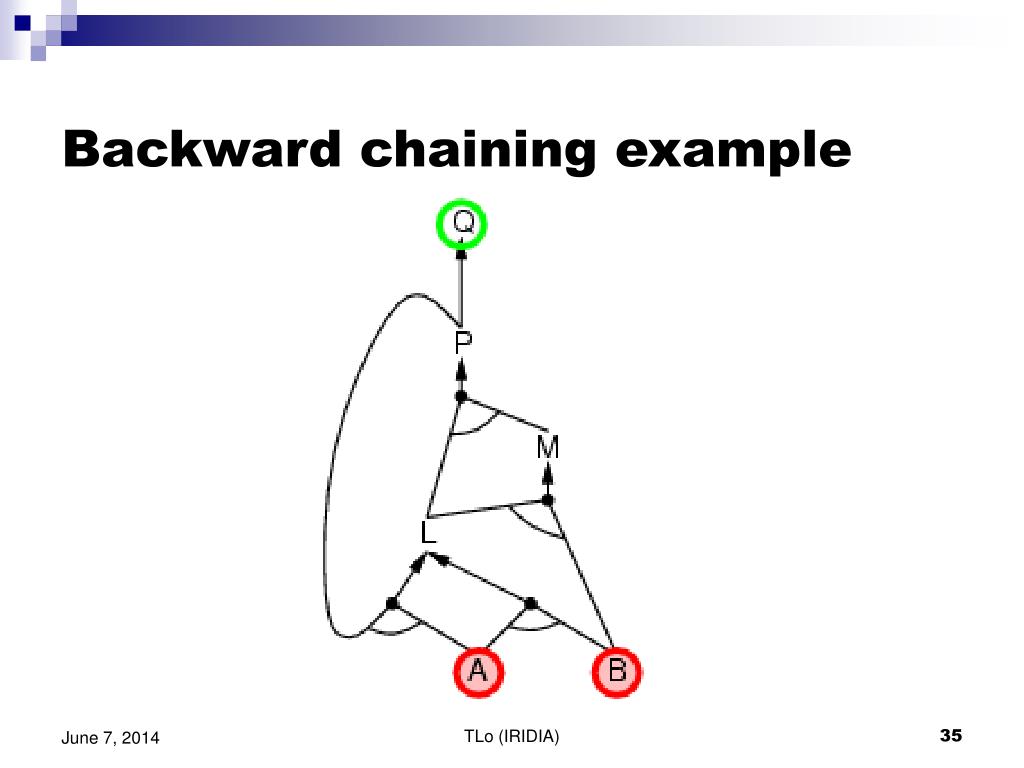 Backward chaining example

Q

P

M

L

A

B

June 7, 2014

TLo (IRIDIA)

35